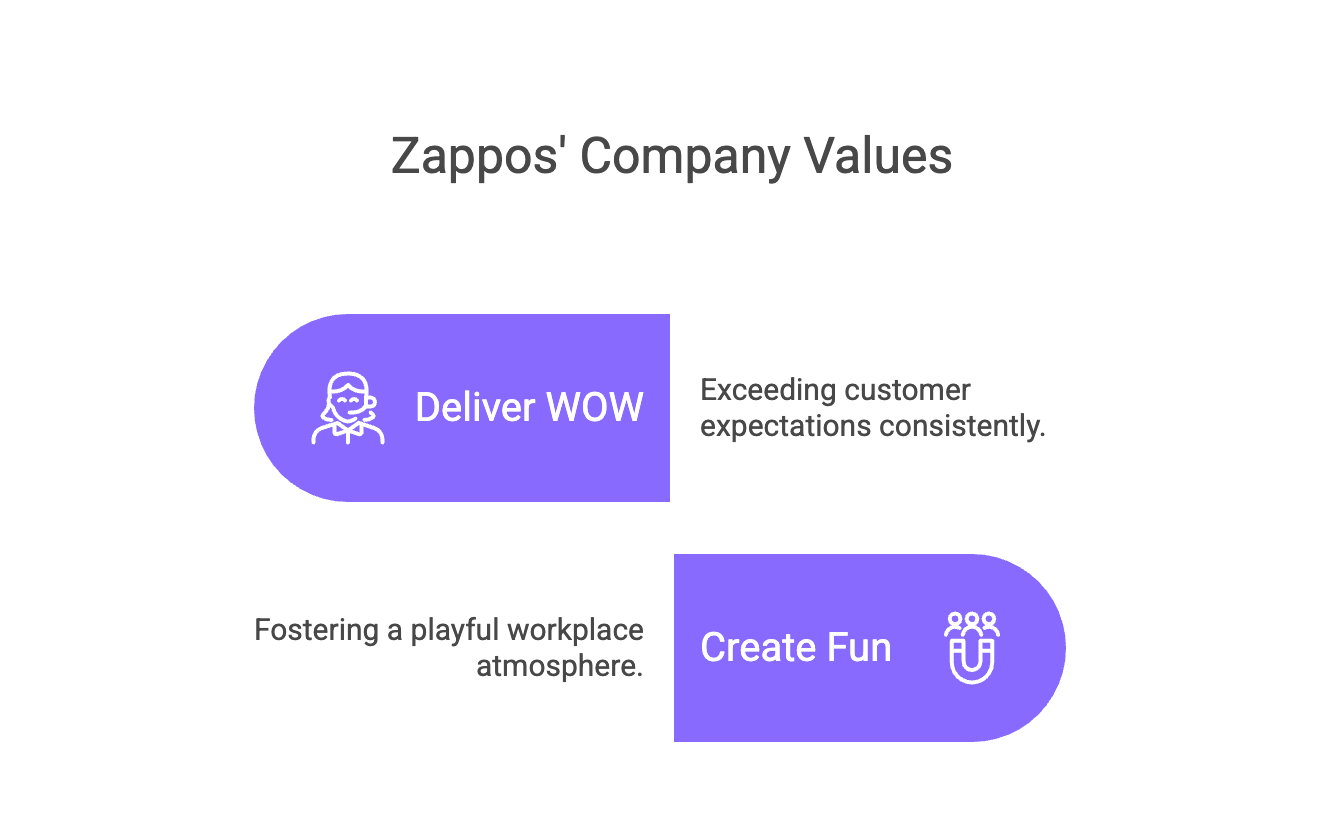 Zappos' Company Values

Deliver WOW

Exceeding customer expectations consistently.

Fostering a playful workplace atmosphere.

Create Fun